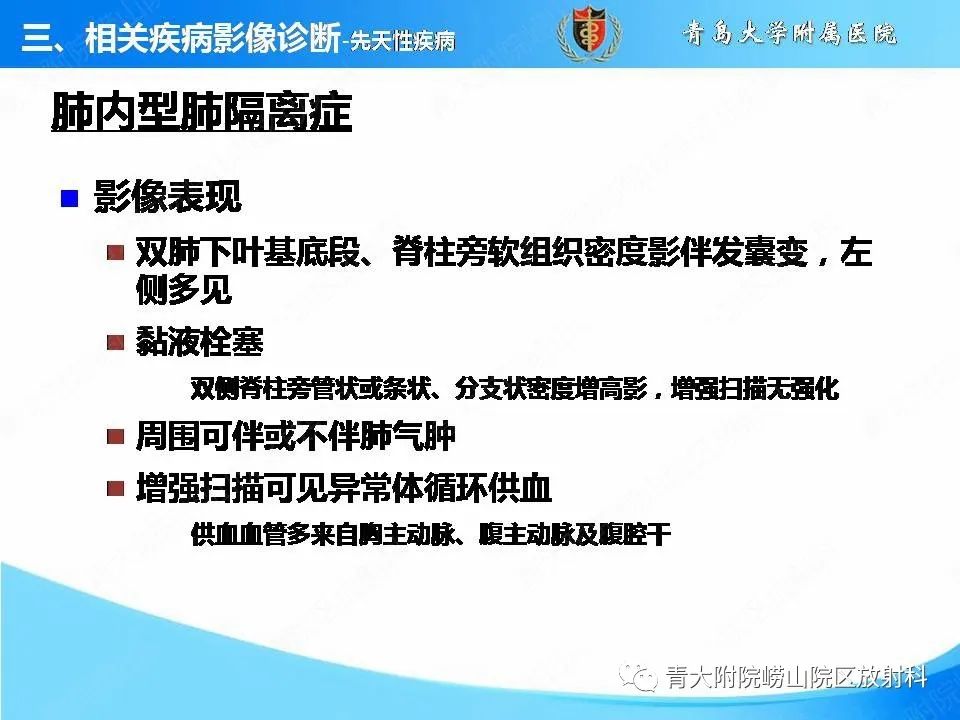 三、相关疾病影像诊断-先天性疾病

青岛大学附属医院

肺内型肺隔离症

影像表现

双肺下叶基底段、脊柱旁软组织密度影伴发囊变，左侧多见

黏液栓塞

双侧脊柱旁管状或条状、分支状密度增高影，增强扫描无强化

周围可伴或不伴肺气肿

增强扫描可见异常体循环供血

供血血管多来自胸主动脉、腹主动脉及腹腔干

青大附院崂山院区放射科